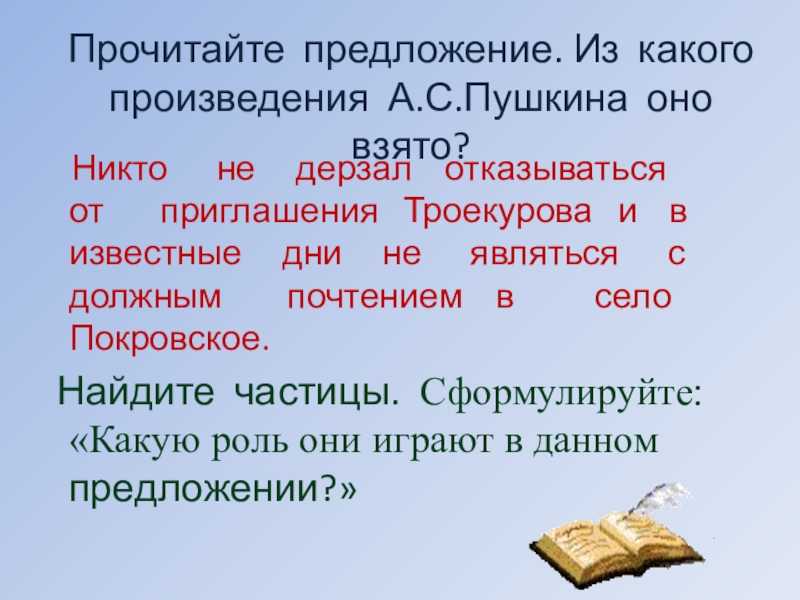 Прочитайте предложение. Из какого произведения А.С.Пушкина оно взято?

Никто не дерзал отказываться от приглашения Троекурова и в известные дни не являться с должным почтением в село Покровское.

Найдите частицы. Сформулируйте: «Какую роль они играют в данном предложении?»